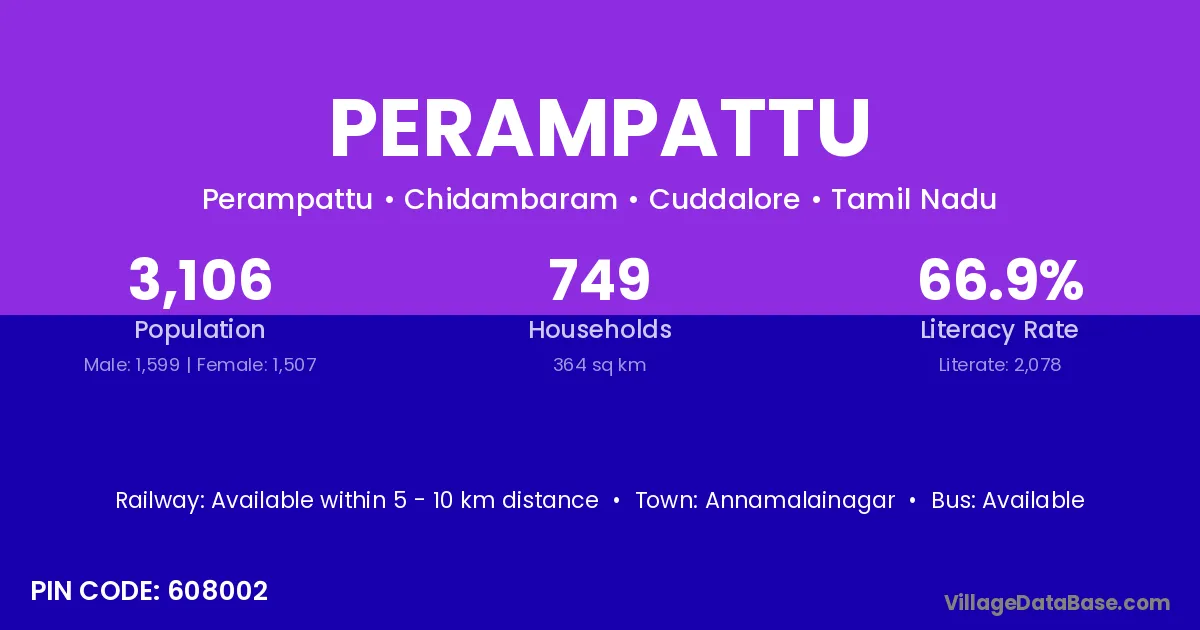 PERAMPATTU

Perampattu • Chidambaram • Cuddalore • Tamil Nadu

3,106
Population
Male: 1,599 | Female: 1,507

749
Households
364 sq km

66.9%
Literacy Rate
Literate: 2,078

Railway: Available within 5 - 10 km distance • Town: Annamalainagar • Bus: Available

PIN CODE: 608002

VillageDataBase.com